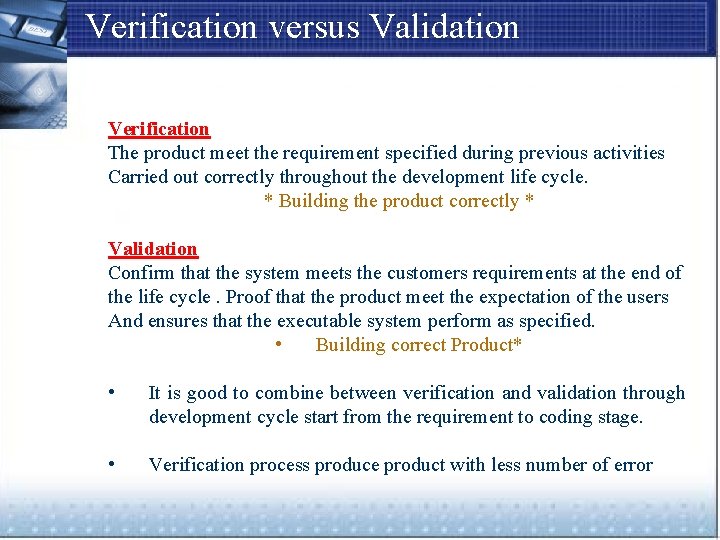 Verification versus Validation

Verification
The product meet the requirement specified during previous activities Carried out correctly throughout the development life cycle.
* Building the product correctly *

Validation
Confirm that the system meets the customers requirements at the end of the life cycle . Proof that the product meet the expectation of the users And ensures that the executable system perform as specified.
• Building correct Product*

• It is good to combine between verification and validation through development cycle start from the requirement to coding stage.

• Verification process produce product with less number of error